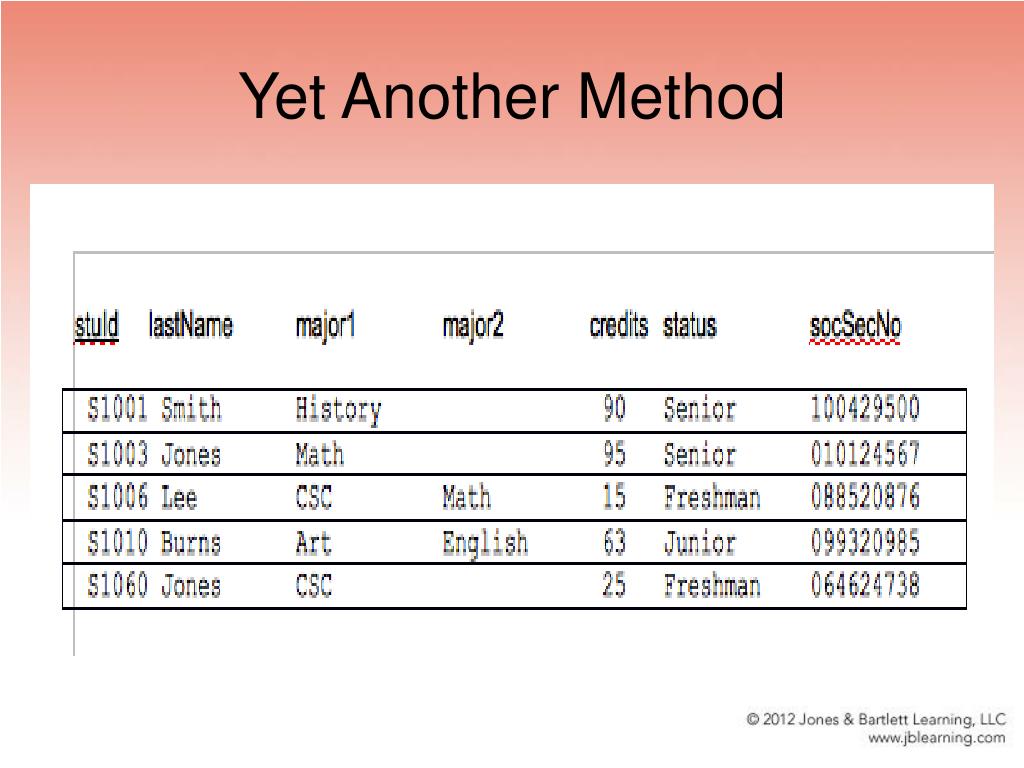 Yet Another Method

| stuId | lastName | major1 | major2 | credits | status | socSecNo |
|---|---|---|---|---|---|---|
| S1001 | Smith | History | | 90 | Senior | 100429500 |
| S1003 | Jones | Math | | 95 | Senior | 010124567 |
| S1006 | Lee | CSC | Math | 15 | Freshman | 088520876 |
| S1010 | Burns | Art | English | 63 | Junior | 099320985 |
| S1060 | Jones | CSC | | 25 | Freshman | 064624738 |

© 2012 Jones & Bartlett Learning, LLC
www.jblearning.com